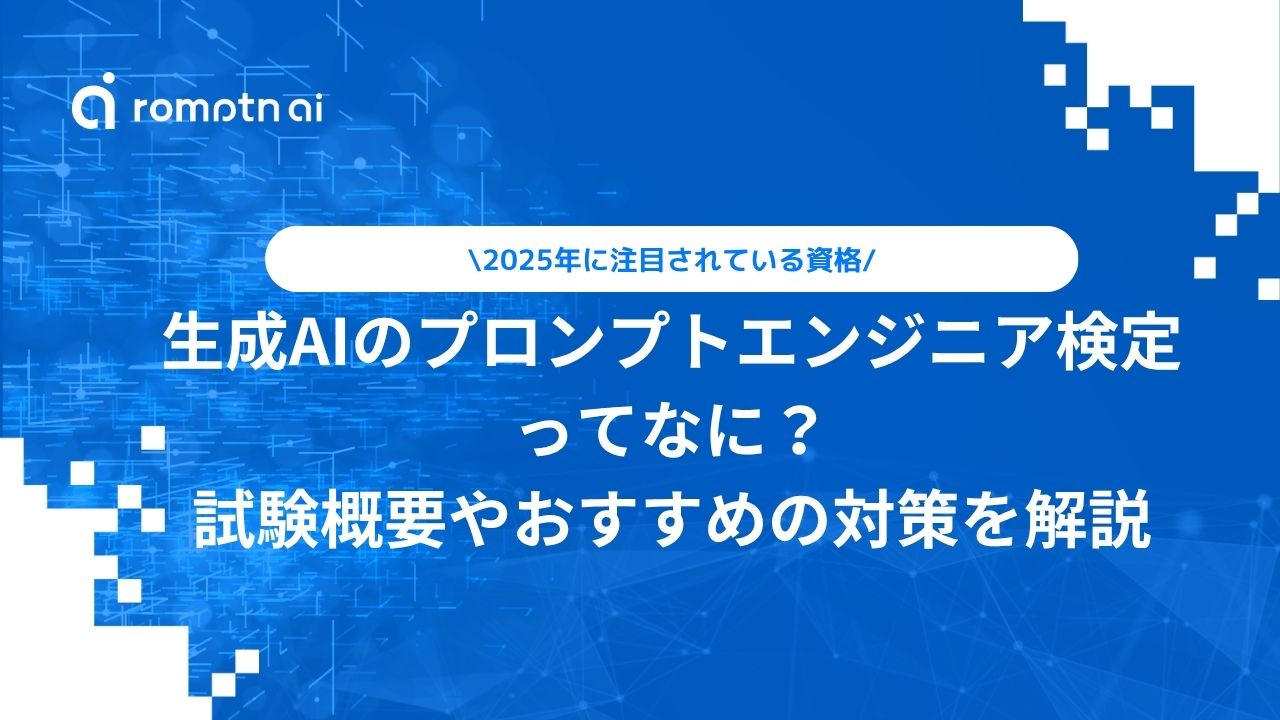 romptn ai

\2025年に注目されている資格/

生成AIのプロンプトエンジニア検定ってなに？
試験概要やおすすめの対策を解説